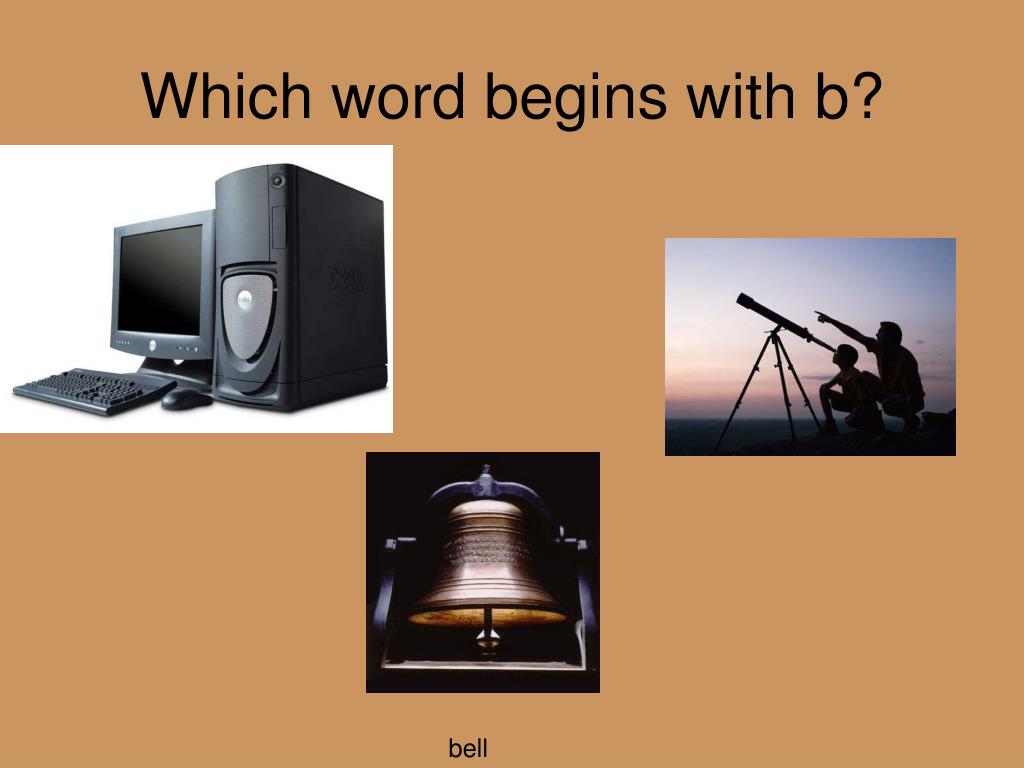 Which word begins with b?

DELL

bell